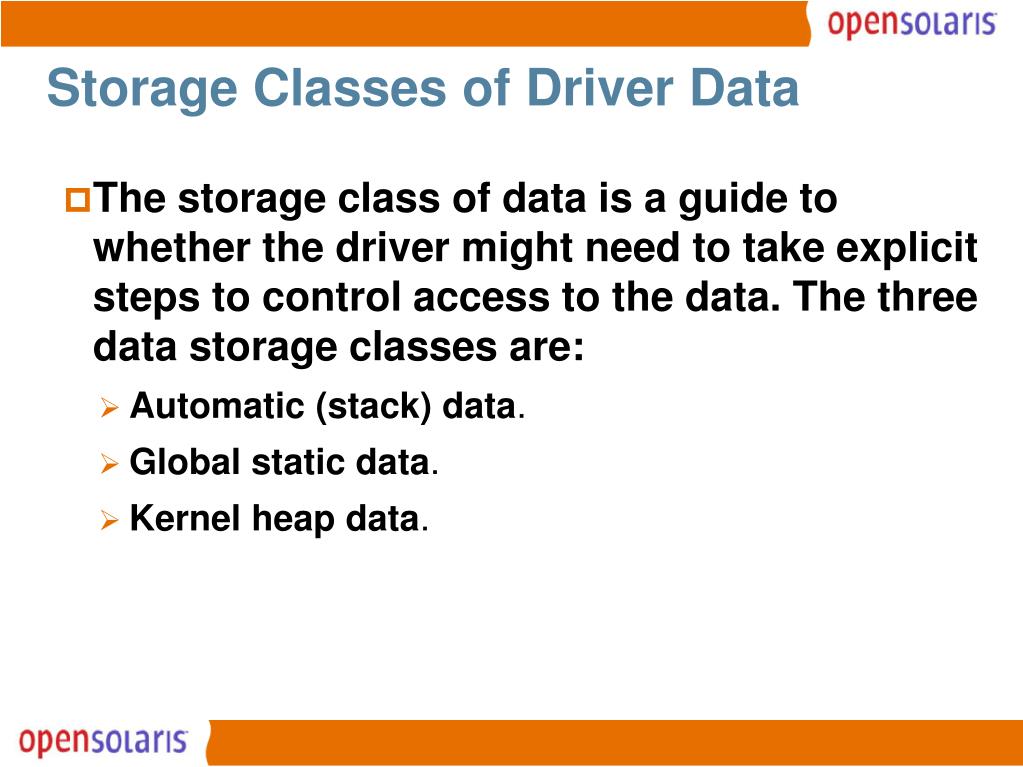 opensolaris

Storage Classes of Driver Data

The storage class of data is a guide to whether the driver might need to take explicit steps to control access to the data. The three data storage classes are:

Automatic (stack) data.

Global static data.

Kernel heap data.

opensolaris